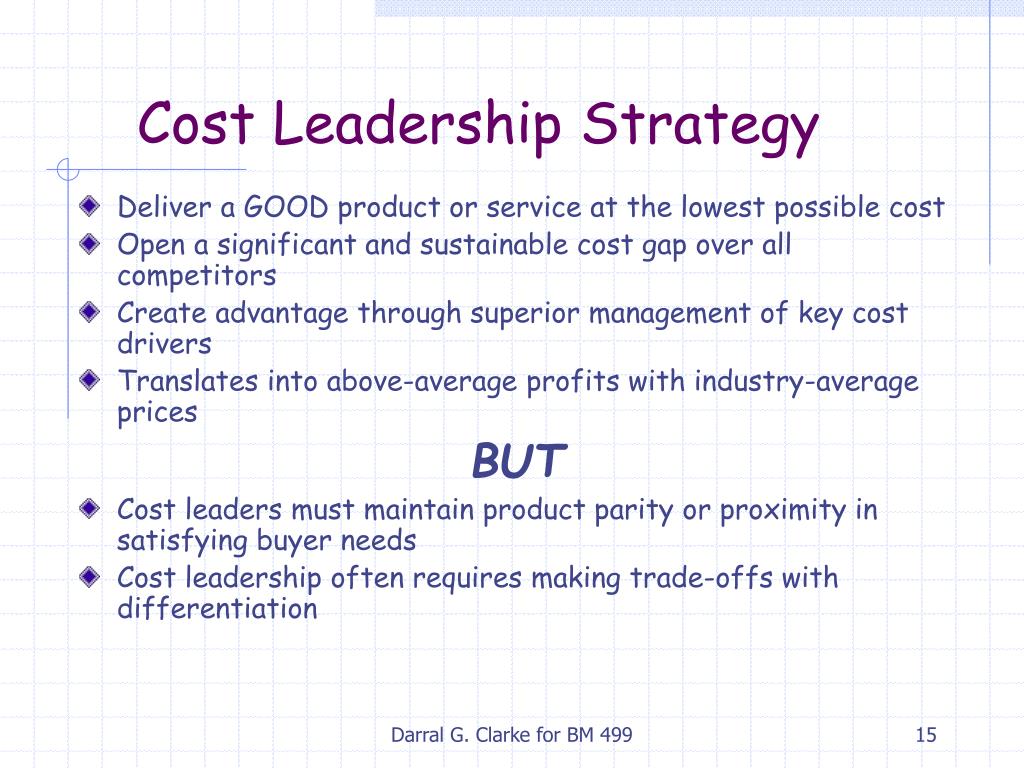 Cost Leadership Strategy

Deliver a GOOD product or service at the lowest possible cost

Open a significant and sustainable cost gap over all competitors

Create advantage through superior management of key cost drivers

Translates into above-average profits with industry-average prices

BUT

Cost leaders must maintain product parity or proximity in satisfying buyer needs

Cost leadership often requires making trade-offs with differentiation

Darral G. Clarke for BM 499

15